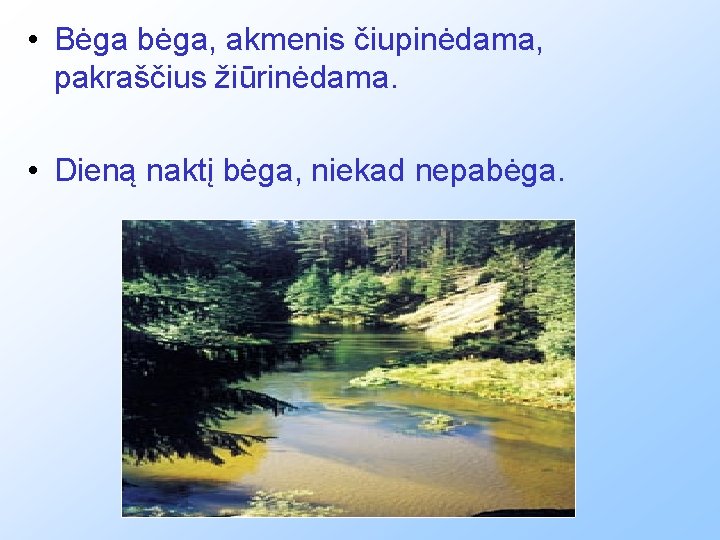 • Bėga bėga, akmenis čiupinėdama, pakraščius žiūrinėdama.

• Dieną naktį bėga, niekad nepabėga.